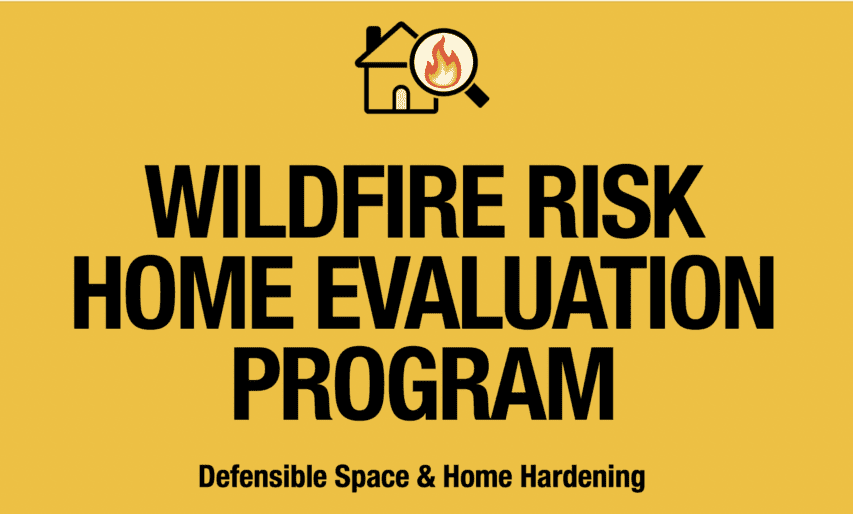 WILDFIRE RISK HOME EVALUATION PROGRAM

Defensible Space & Home Hardening